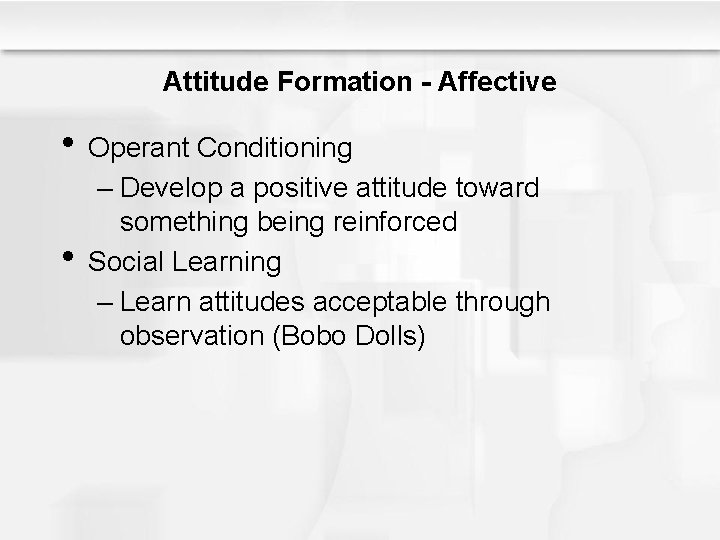 Attitude Formation - Affective

• Operant Conditioning
– Develop a positive attitude toward something being reinforced
• Social Learning
– Learn attitudes acceptable through observation (Bobo Dolls)